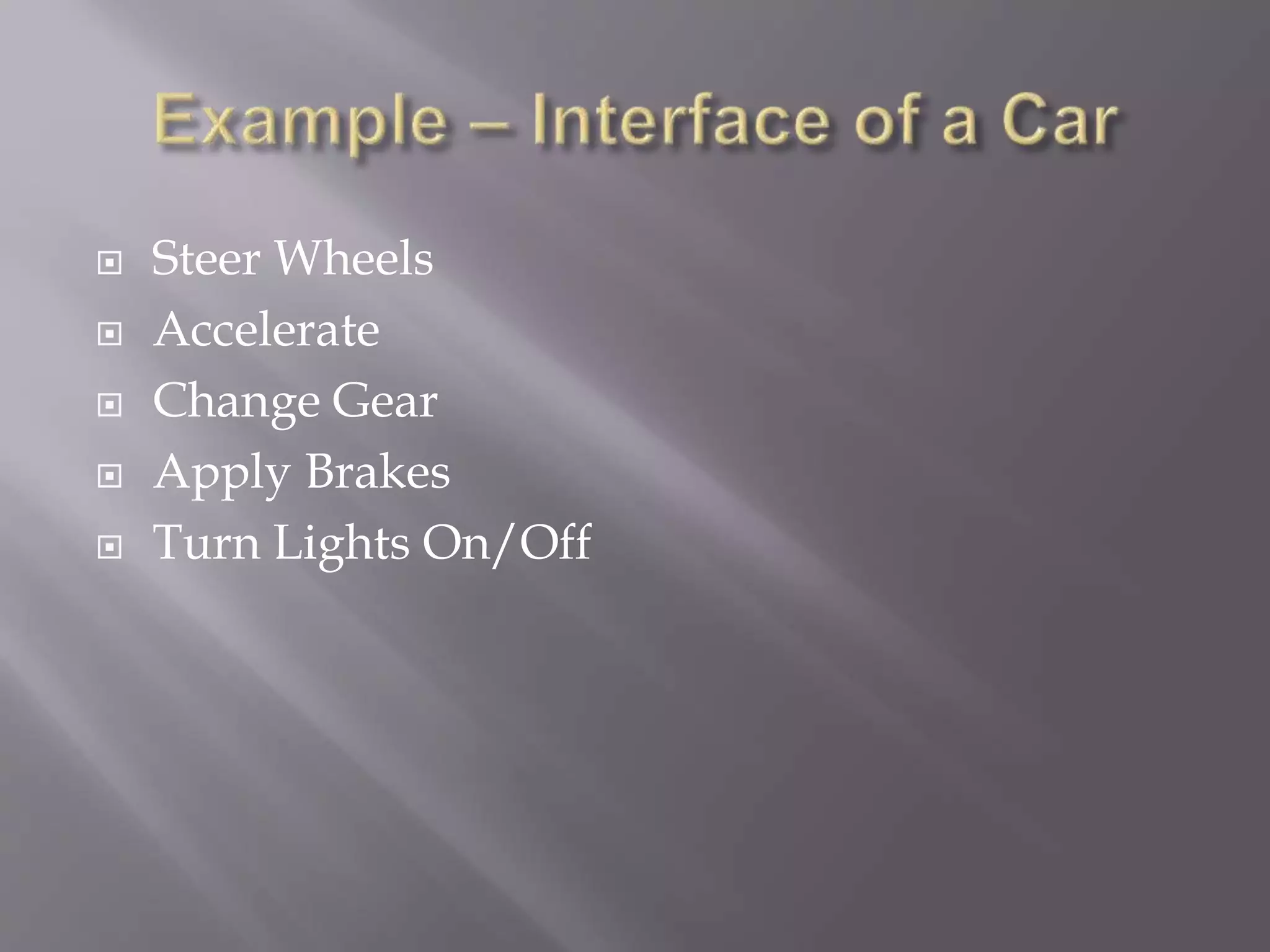 Example – Interface of a Car

- Steer Wheels
- Accelerate
- Change Gear
- Apply Brakes
- Turn Lights On/Off